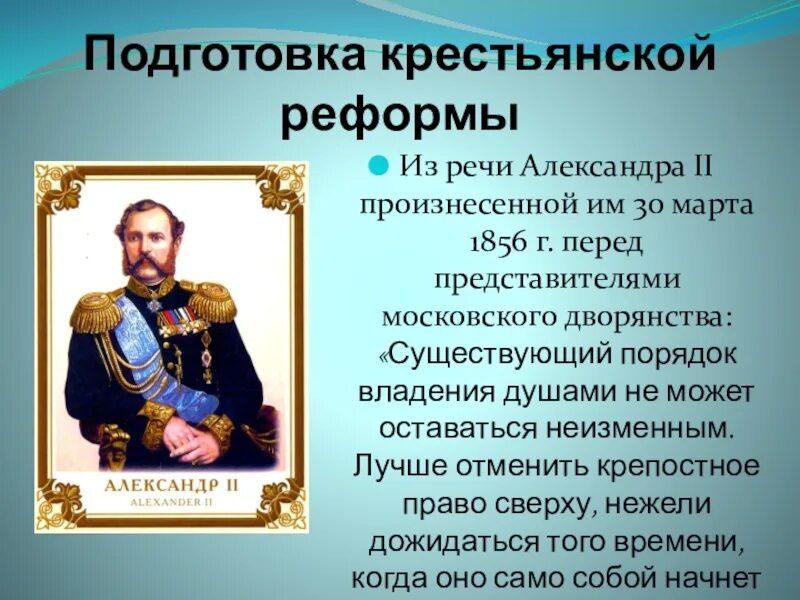 Подготовка крестьянской реформы

АЛЕКСАНДР II
ALEXANDER II

Из речи Александра II произнесенной им 30 марта 1856 г. перед представителями московского дворянства: «Существующий порядок владения душами не может оставаться неизменным. Лучше отменить крепостное право сверху, нежели дожидаться того времени, когда оно само собой начнет